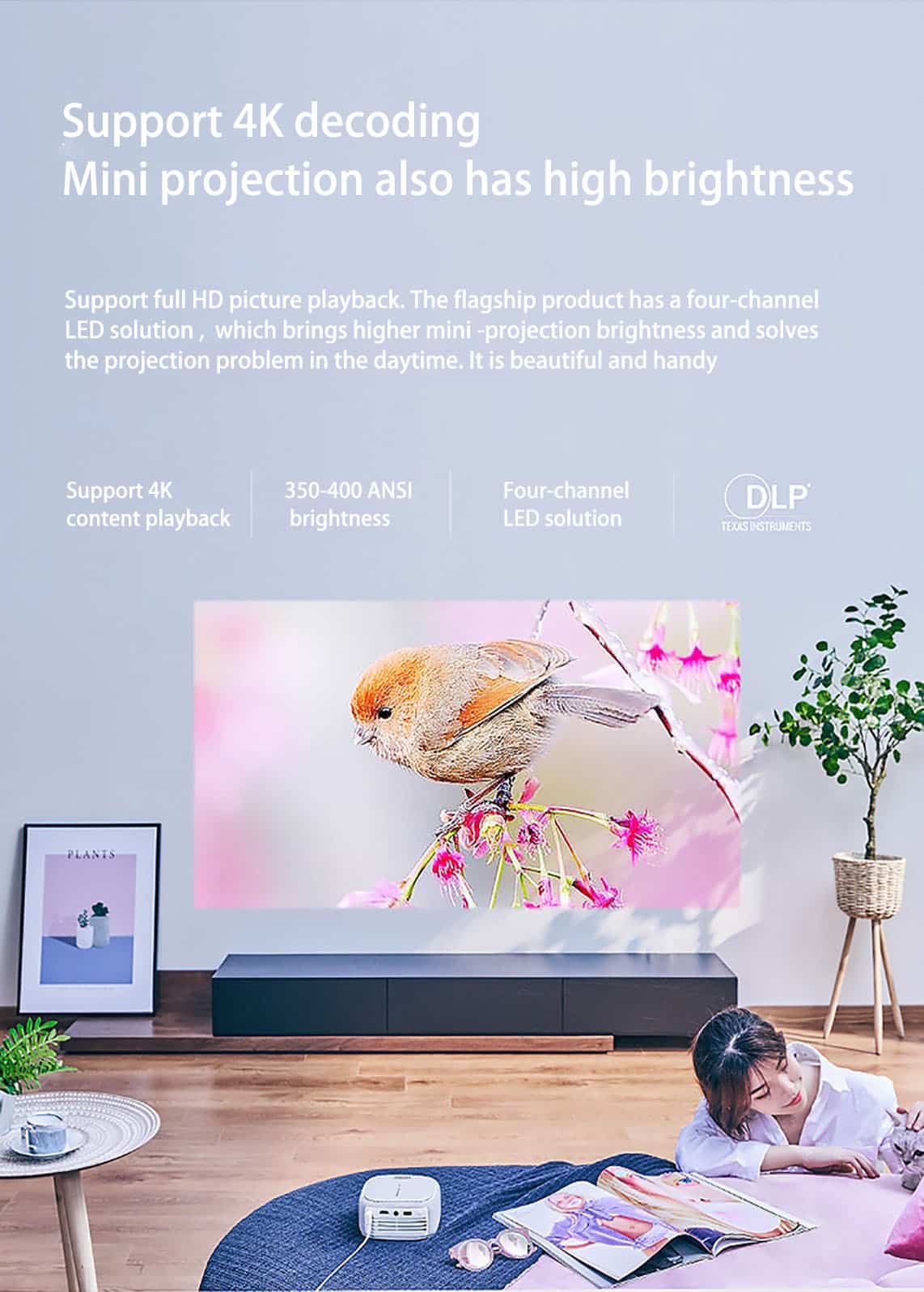 Support 4K decoding
Mini projection also has high brightness

Support full HD picture playback. The flagship product has a four-channel LED solution , which brings higher mini -projection brightness and solves the projection problem in the daytime. It is beautiful and handy

Support 4K content playback

350-400 ANSI brightness

Four-channel LED solution

DLP
TEXAS INSTRUMENTS

PLANTS